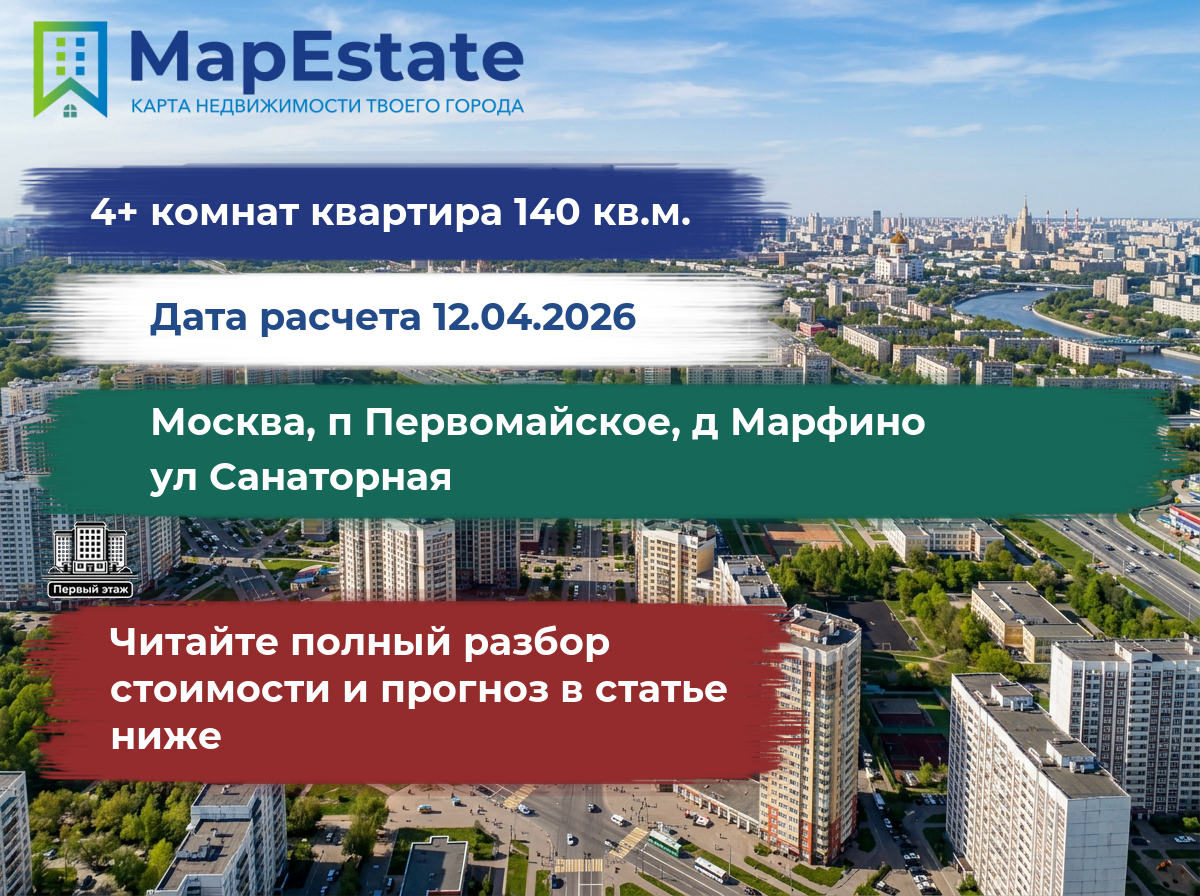 MapEstate
КАРТА НЕДВИЖИМОСТИ ТВОЕГО ГОРОДА

4+ комнат квартира 140 кв.м.

Дата расчета 12.04.2026

Москва, п Первомайское, д Марфино ул Санаторная

Первый этаж

Читайте полный разбор стоимости и прогноз в статье ниже